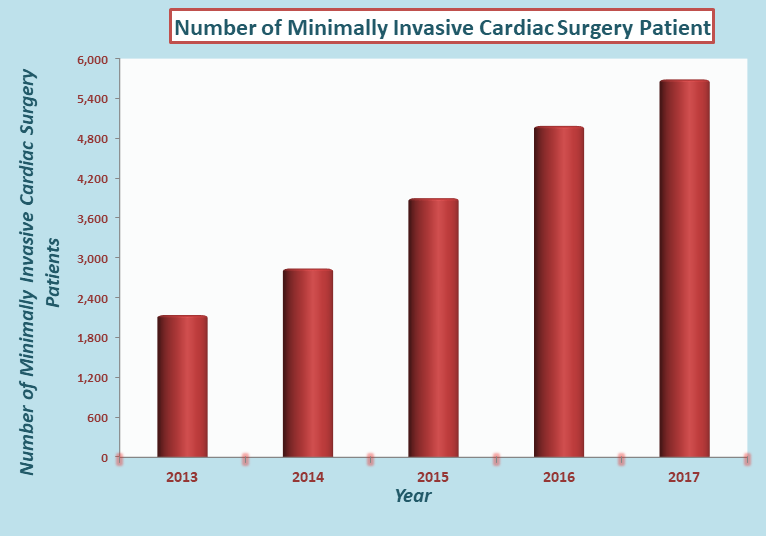 Number of Minimally Invasive Cardiac Surgery Patient

Number of Minimally Invasive Cardiac Surgery Patients

6,000
5,400
4,800
4,200
3,600
3,000
2,400
1,800
1,200
600
0

2013
2014
2015
2016
2017

Year